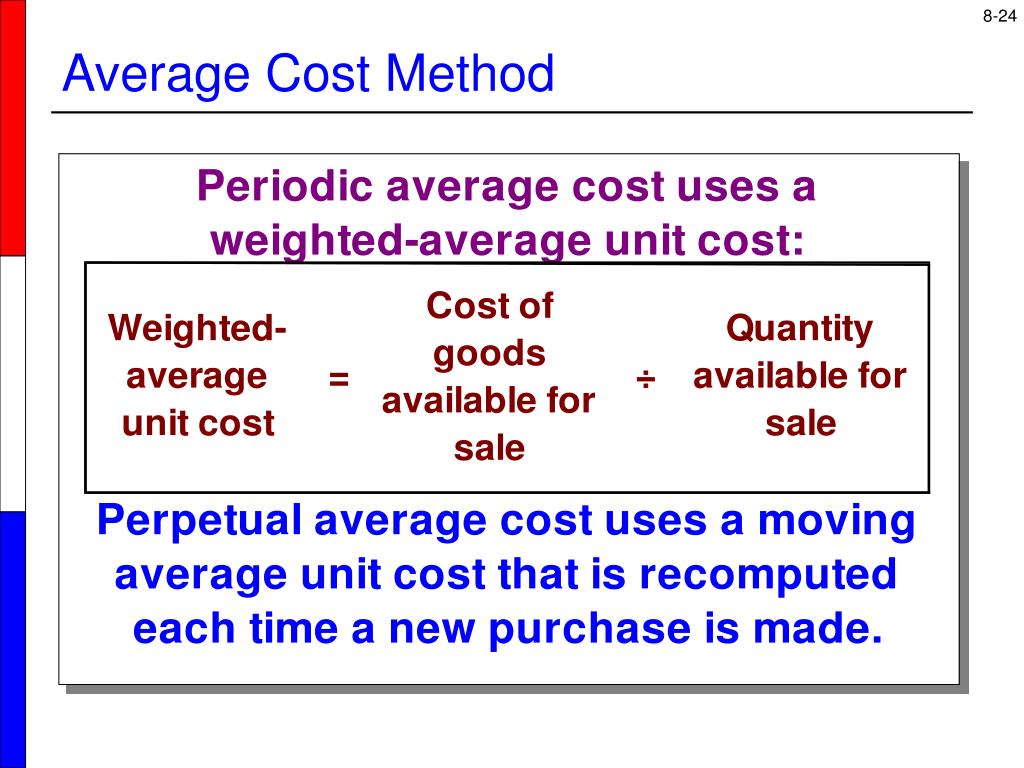 8-24

Average Cost Method

Periodic average cost uses a weighted-average unit cost:

Weighted-average unit cost = Cost of goods available for sale ÷ Quantity available for sale

Perpetual average cost uses a moving average unit cost that is recomputed each time a new purchase is made.